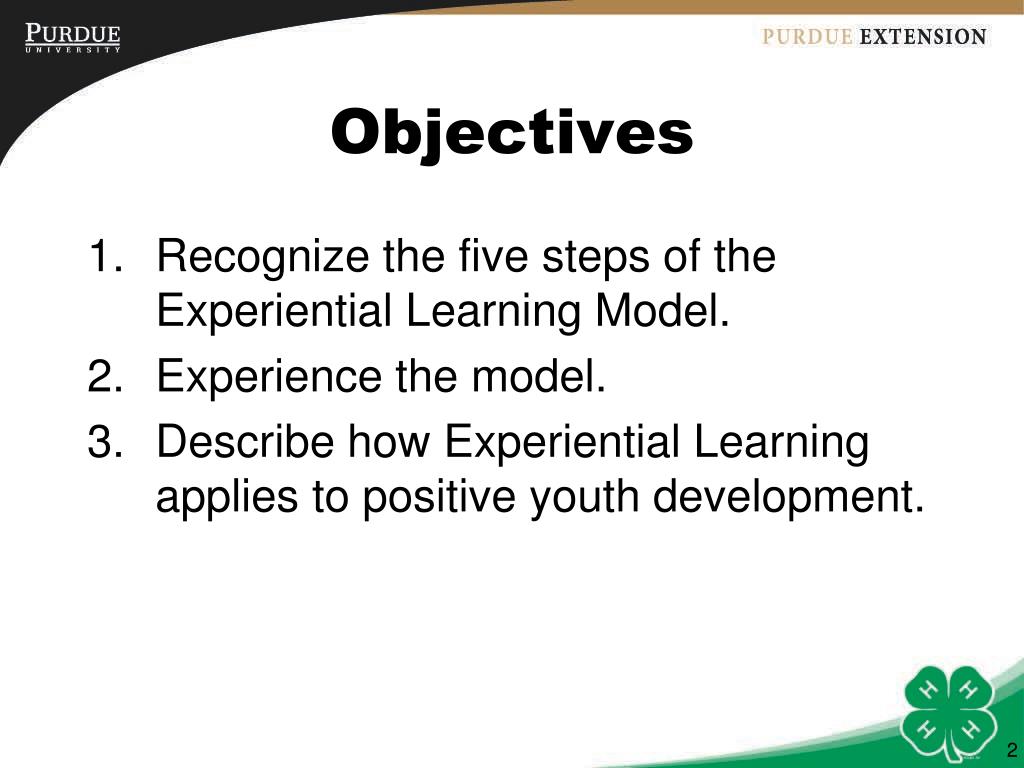 PURDUE
UNIVERSITY

PURDUE EXTENSION

Objectives

1. Recognize the five steps of the Experiential Learning Model.
2. Experience the model.
3. Describe how Experiential Learning applies to positive youth development.

H H
H H

2